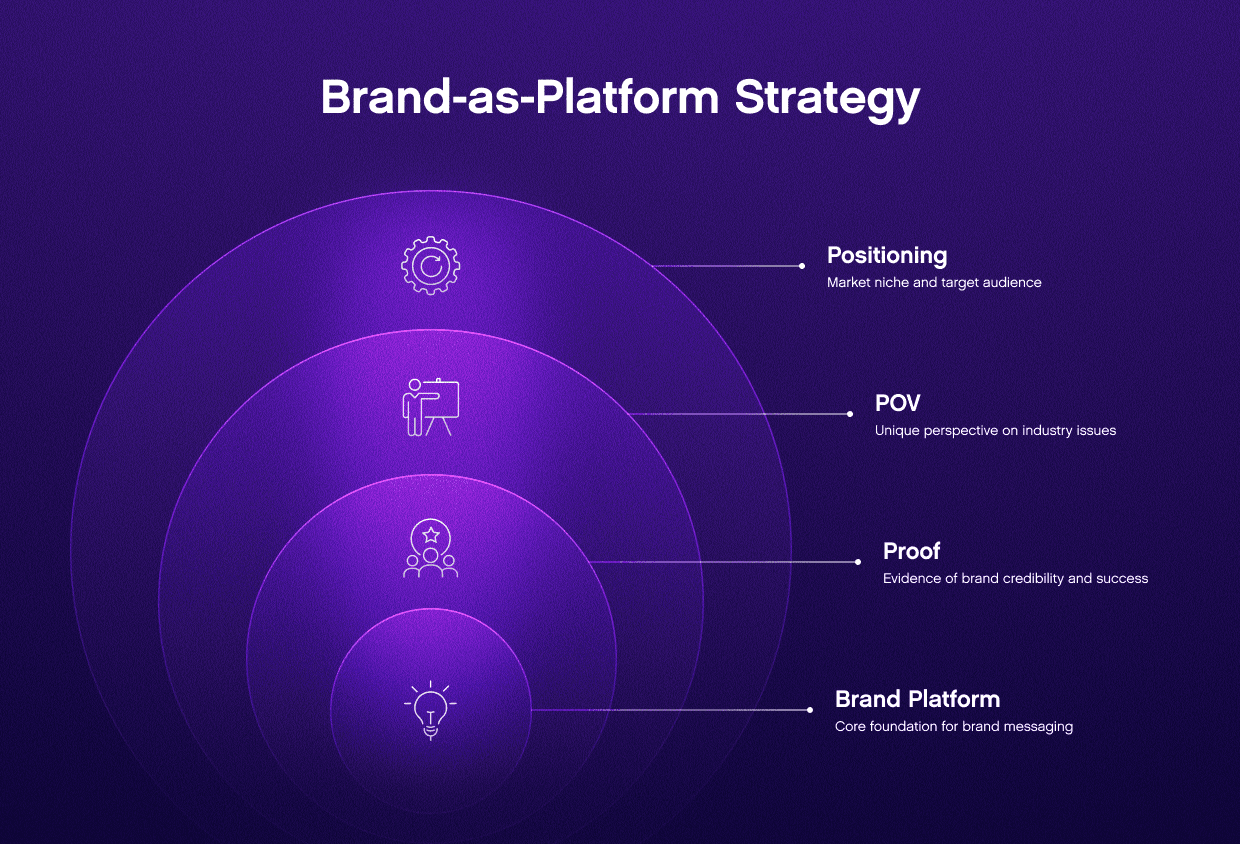 Brand-as-Platform Strategy

Positioning
Market niche and target audience

POV
Unique perspective on industry issues

Proof
Evidence of brand credibility and success

Brand Platform
Core foundation for brand messaging